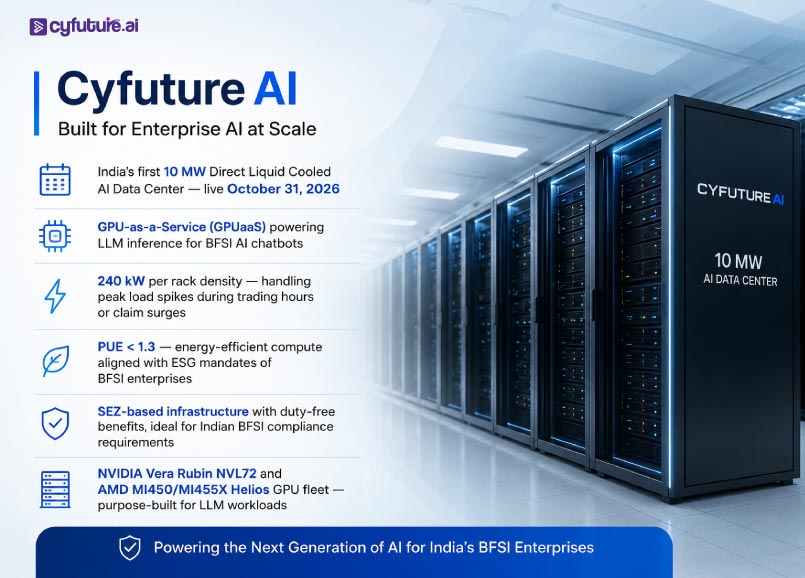 cyfuture.ai

Cyfuture AI

Built for Enterprise AI at Scale

India's first 10 MW Direct Liquid Cooled AI Data Center — live October 31, 2026

GPU-as-a-Service (GPUaaS) powering LLM inference for BFSI AI chatbots

240 kW per rack density — handling peak load spikes during trading hours or claim surges

PUE < 1.3 — energy-efficient compute aligned with ESG mandates of BFSI enterprises

SEZ-based infrastructure with duty-free benefits, ideal for Indian BFSI compliance requirements

NVIDIA Vera Rubin NVL72 and AMD MI450/MI455X Helios GPU fleet — purpose-built for LLM workloads

CYFUTURE AI

10 MW
AI DATA CENTER

Powering the Next Generation of AI for India's BFSI Enterprises